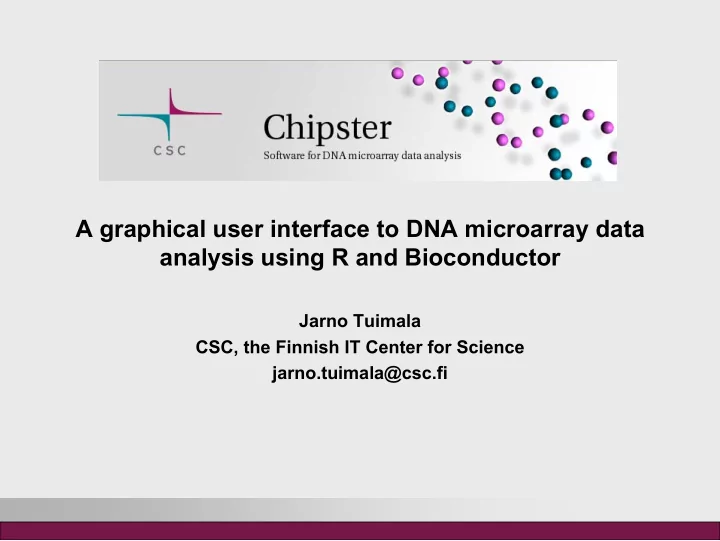 CSC

Chipster
Software for DNA microarray data analysis

A graphical user interface to DNA microarray data analysis using R and Bioconductor

Jarno Tuimala
CSC, the Finnish IT Center for Science
jarno.tuimala@csc.fi